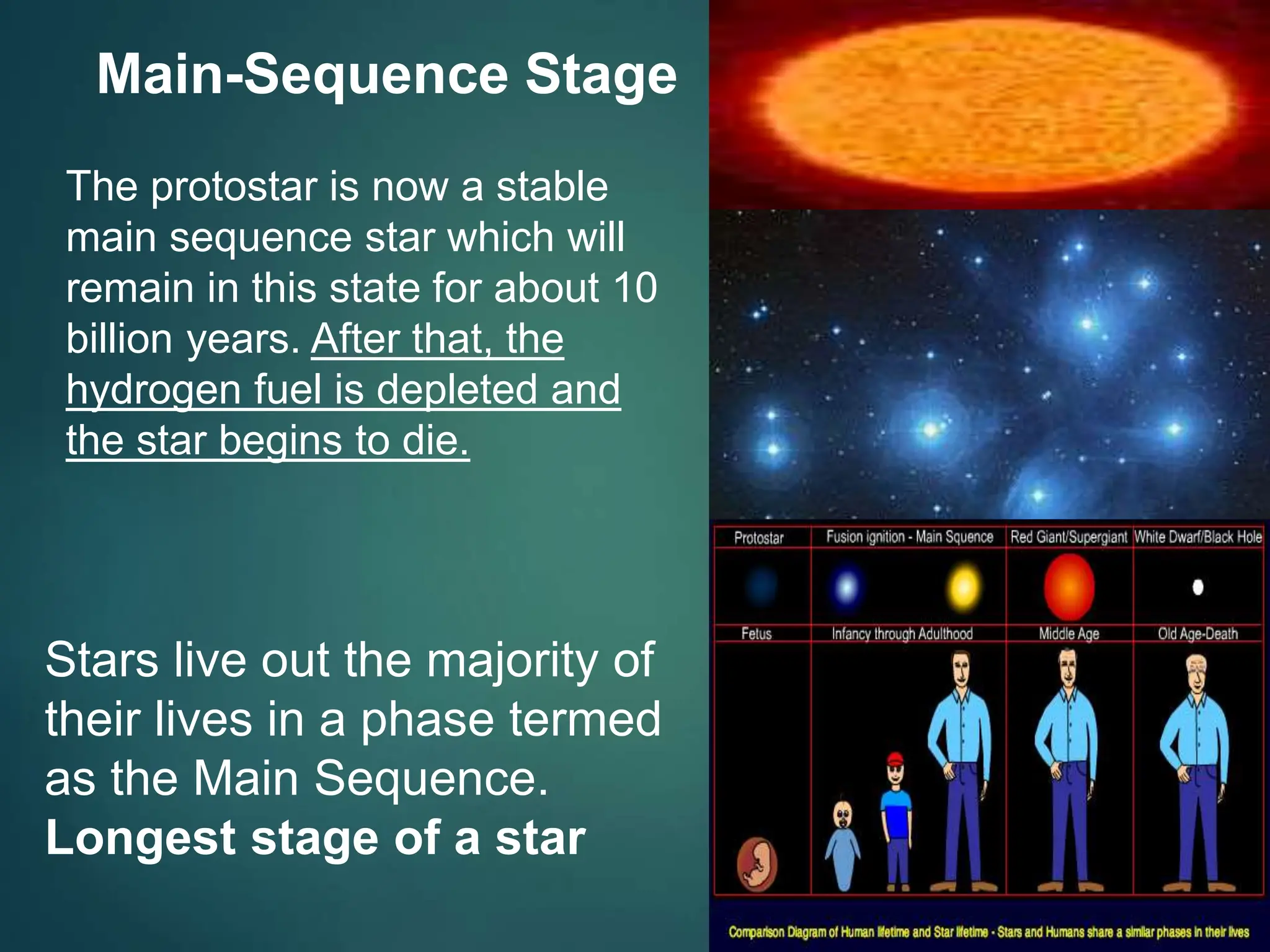 Main-Sequence Stage

The protostar is now a stable main sequence star which will remain in this state for about 10 billion years. After that, the hydrogen fuel is depleted and the star begins to die.

Stars live out the majority of their lives in a phase termed as the Main Sequence.
Longest stage of a star

| Protostar | Fusion ignition - Main Squence | Red Giant/Supergiant | White Dwarf/Black Hole |
|---|---|---|---|
| Fetus | Infancy through Adulthood | Middle Age | Old Age-Death |

Comparison Diagram of Human lifetime and Star lifetime - Stars and Humans share a similar phases in their lives